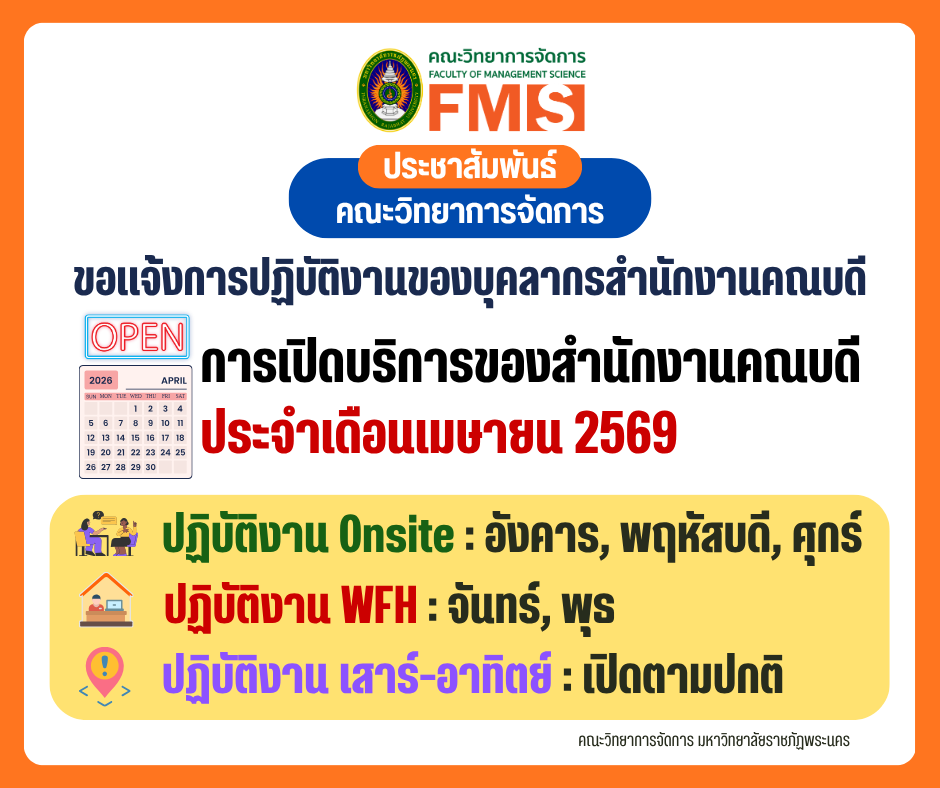 คณะวิทยาการจัดการ
FACULTY OF MANAGEMENT SCIENCE
FMS

ประชาสัมพันธ์
คณะวิทยาการจัดการ

ขอแจ้งการปฏิบัติงานของบุคลากรสำนักงานคณบดี

OPEN

2026 APRIL

| SUN | MON | TUE | WED | THU | FRI | SAT |
|---|---|---|---|---|---|---|
| | | | 1 | 2 | 3 | 4 |
| 5 | 6 | 7 | 8 | 9 | 10 | 11 |
| 12 | 13 | 14 | 15 | 16 | 17 | 18 |
| 19 | 20 | 21 | 22 | 23 | 24 | 25 |
| 26 | 27 | 28 | 29 | 30 | | |

การเปิดบริการของสำนักงานคณบดี
ประจำเดือนเมษายน 2569

ปฏิบัติงาน Onsite : อังคาร, พฤหัสบดี, ศุกร์
ปฏิบัติงาน WFH : จันทร์, พุธ
ปฏิบัติงาน เสาร์-อาทิตย์ : เปิดตามปกติ

คณะวิทยาการจัดการ มหาวิทยาลัยราชภัฏพระนคร